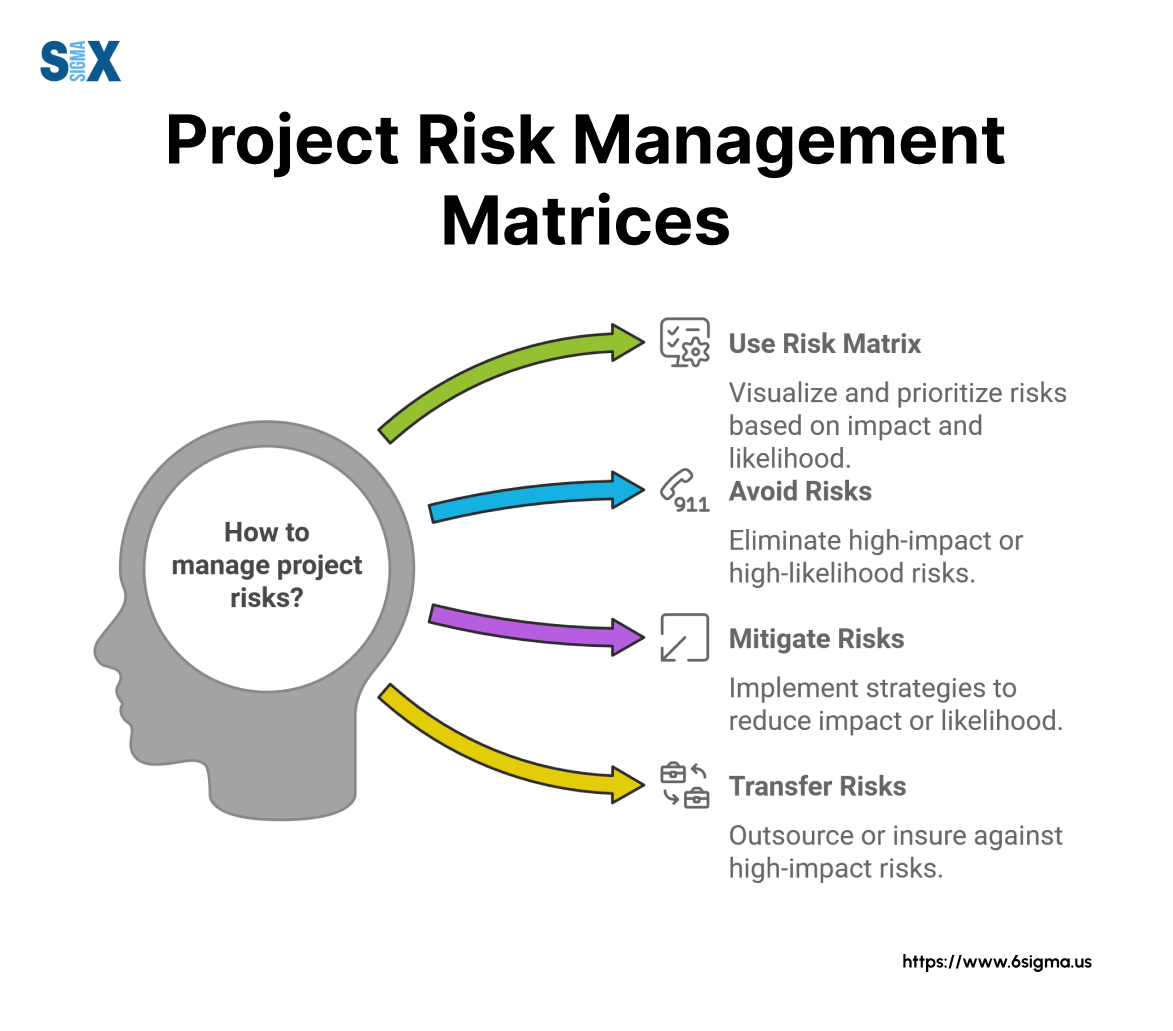 SIX SIGMA

Project Risk Management Matrices

How to manage project risks?

Use Risk Matrix

Visualize and prioritize risks based on impact and likelihood.

911

Avoid Risks

Eliminate high-impact or high-likelihood risks.

Mitigate Risks

Implement strategies to reduce impact or likelihood.

Transfer Risks

Outsource or insure against high-impact risks.

https://www.6sigma.us